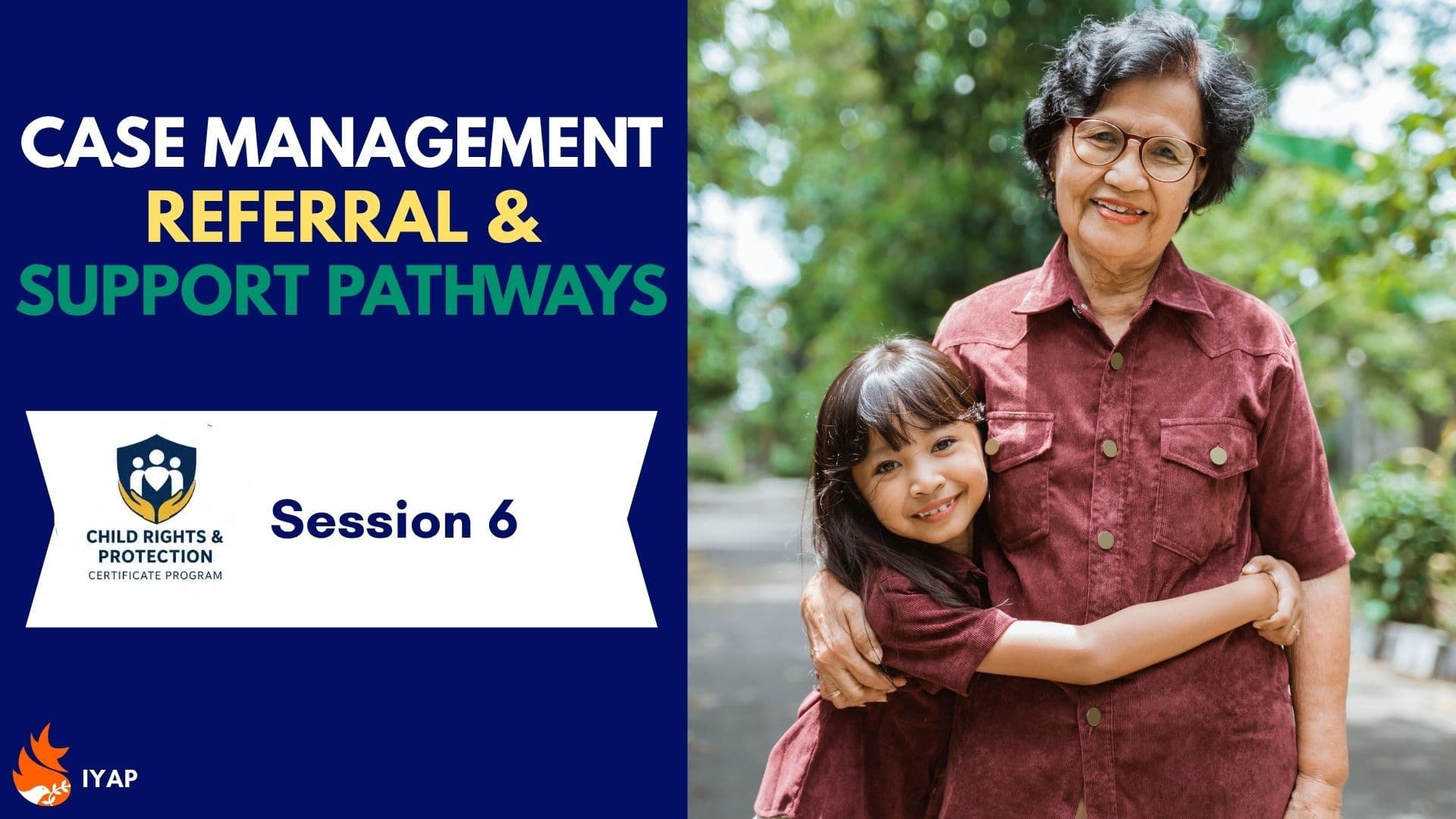 CASE MANAGEMENT
REFERRAL &
SUPPORT PATHWAYS

CHILD RIGHTS & PROTECTION
CERTIFICATE PROGRAM

Session 6

IYAP